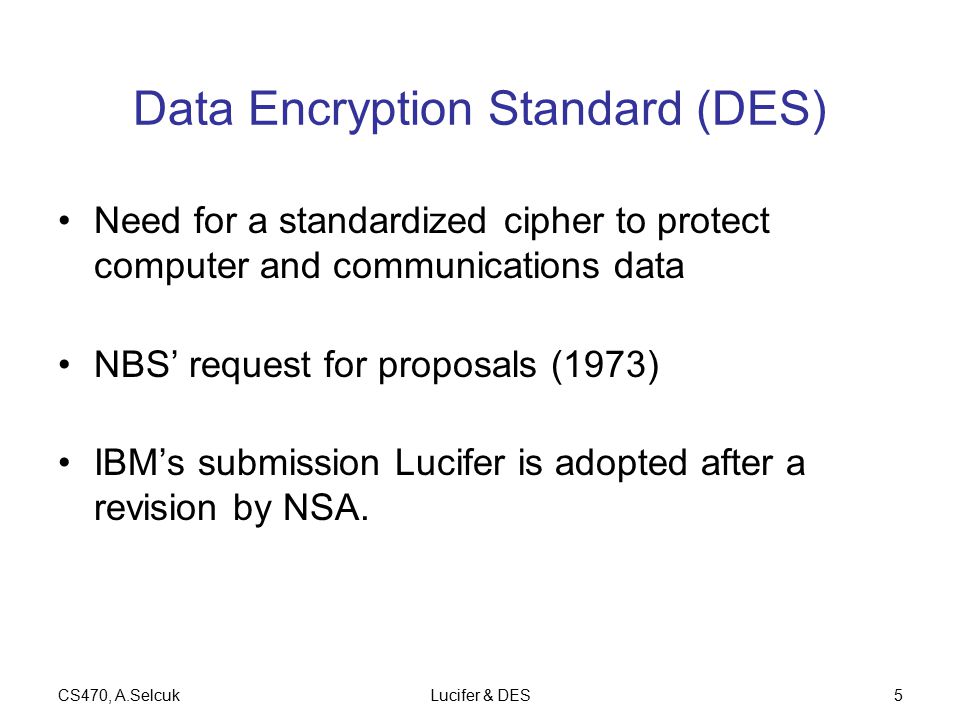 Data Encryption Standard (DES)

• Need for a standardized cipher to protect computer and communications data

• NBS’ request for proposals (1973)

• IBM’s submission Lucifer is adopted after a revision by NSA.

CS470, A.Selcuk

Lucifer & DES

5